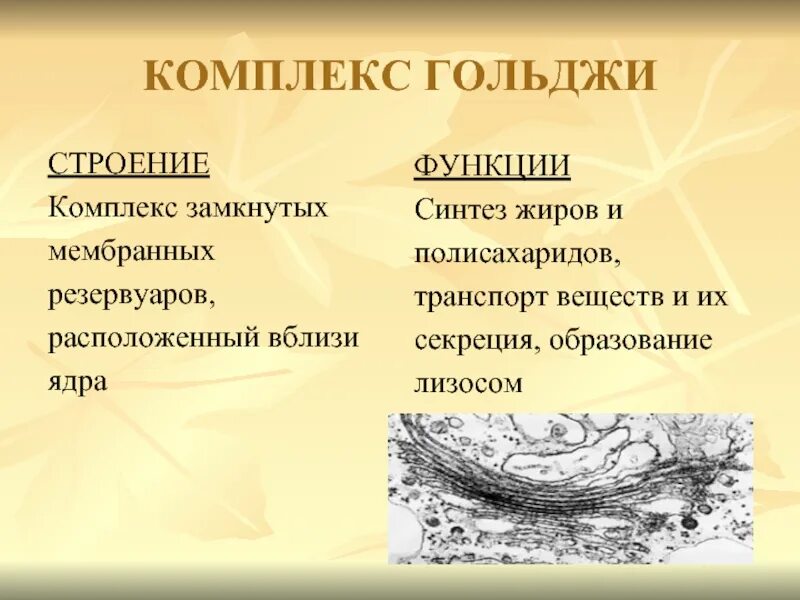 КОМПЛЕКС ГОЛЬДЖИ

СТРОЕНИЕ

Комплекс замкнутых мембранных резервуаров, расположенный вблизи ядра

ФУНКЦИИ

Синтез жиров и полисахаридов, транспорт веществ и их секреция, образование лизосом